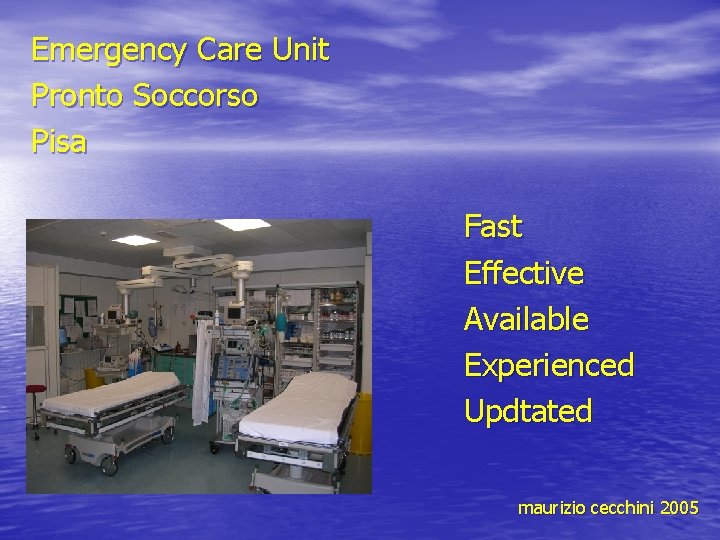 Emergency Care Unit
Pronto Soccorso
Pisa

Fast
Effective
Available
Experienced
Updtated

maurizio cecchini 2005